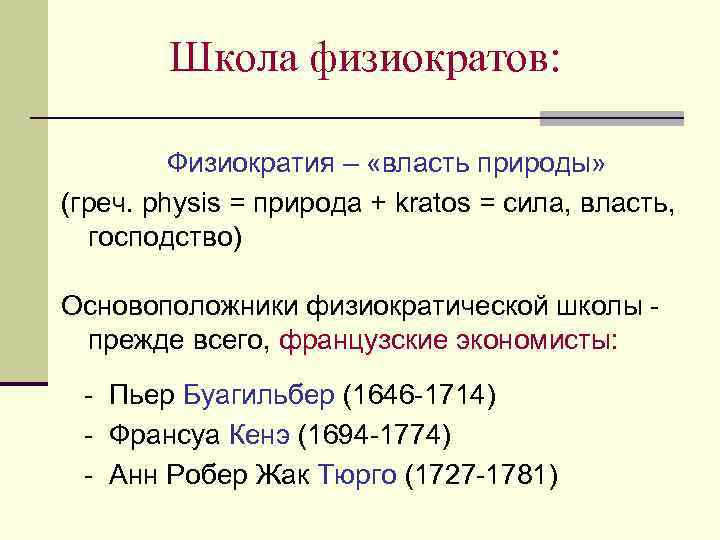 Школа физиократов:

Физиократия – «власть природы»

(греч. physis = природа + kratos = сила, власть, господство)

Основоположники физиократической школы - прежде всего, французские экономисты:

- Пьер Буагильбер (1646-1714)
- Франсуа Кенэ (1694-1774)
- Анн Робер Жак Тюрго (1727-1781)